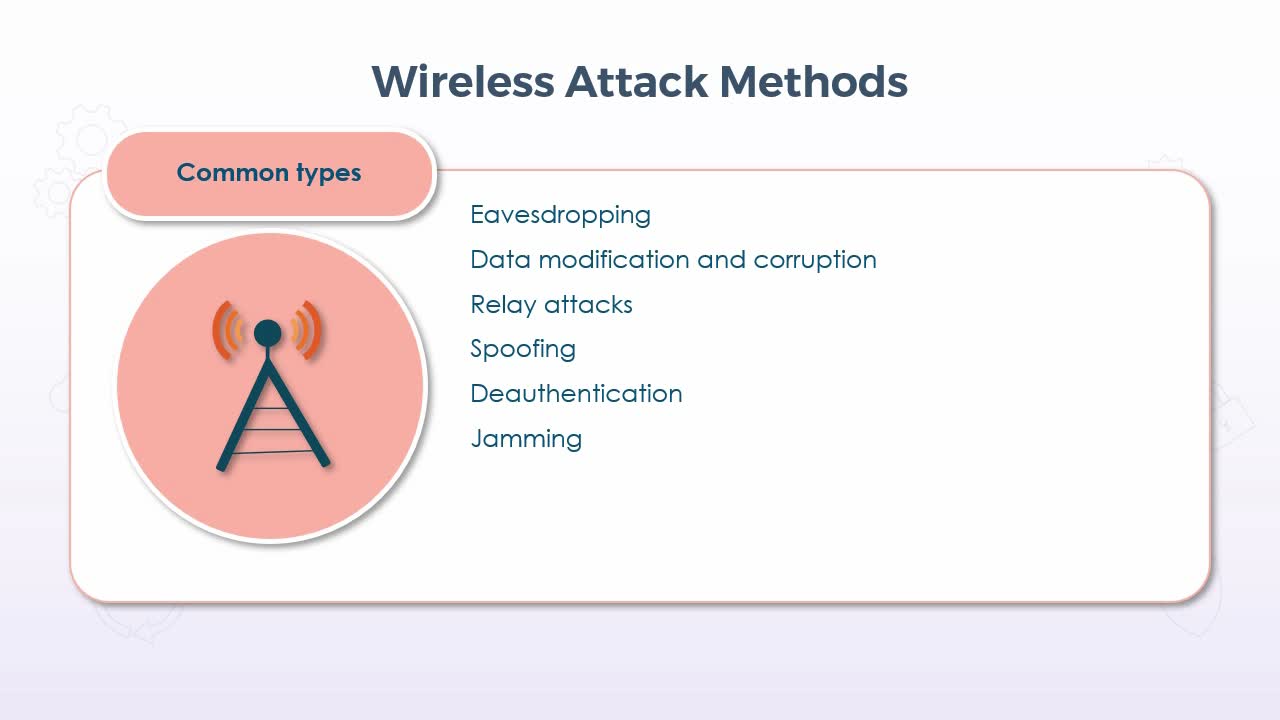 Wireless Attack Methods

Common types

Eavesdropping
Data modification and corruption
Relay attacks
Spoofing
Deauthentication
Jamming